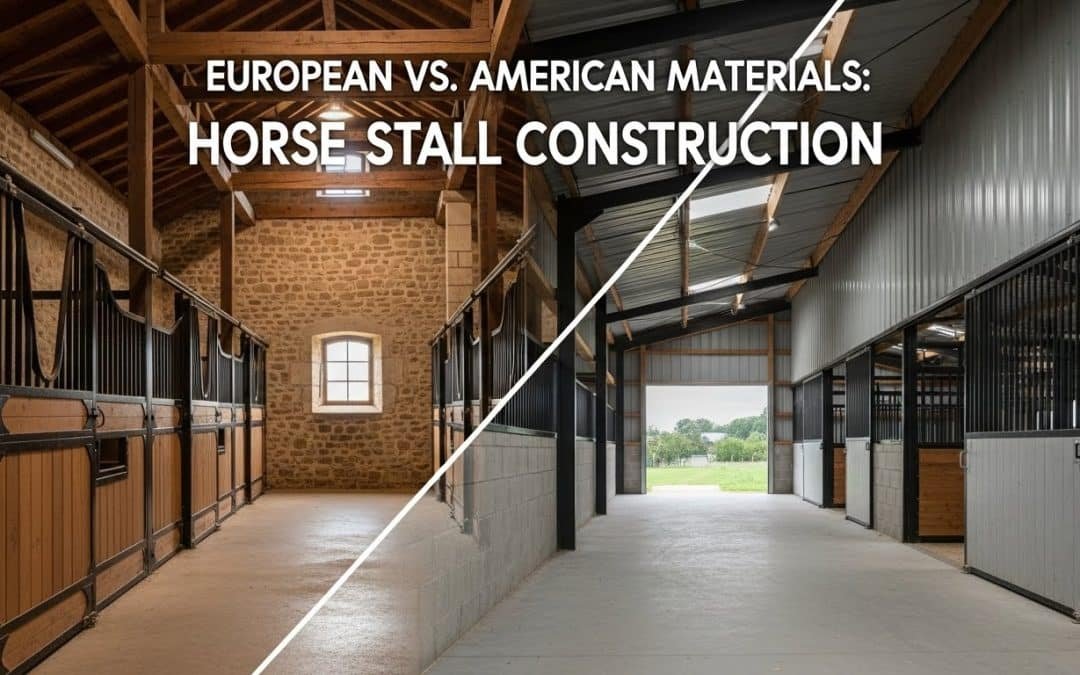 EUROPEAN VS. AMERICAN MATERIALS:
HORSE STALL CONSTRUCTION